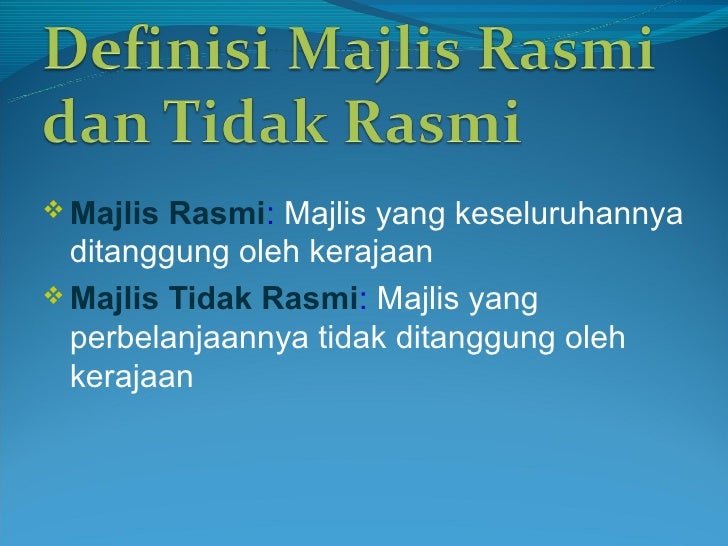 Definisi Majlis Rasmi dan Tidak Rasmi

❖ Majlis Rasmi: Majlis yang keseluruhannya ditanggung oleh kerajaan

❖ Majlis Tidak Rasmi: Majlis yang perbelanjaannya tidak ditanggung oleh kerajaan